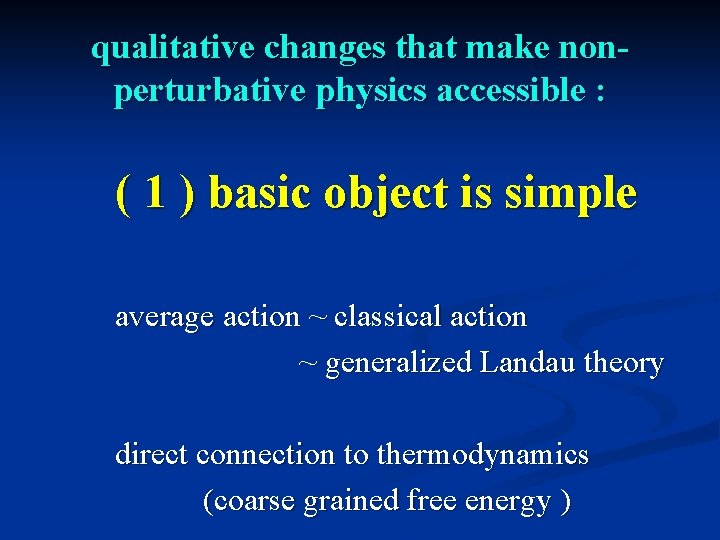 qualitative changes that make non-perturbative physics accessible :

( 1 ) basic object is simple

average action ~ classical action
~ generalized Landau theory

direct connection to thermodynamics
(coarse grained free energy )